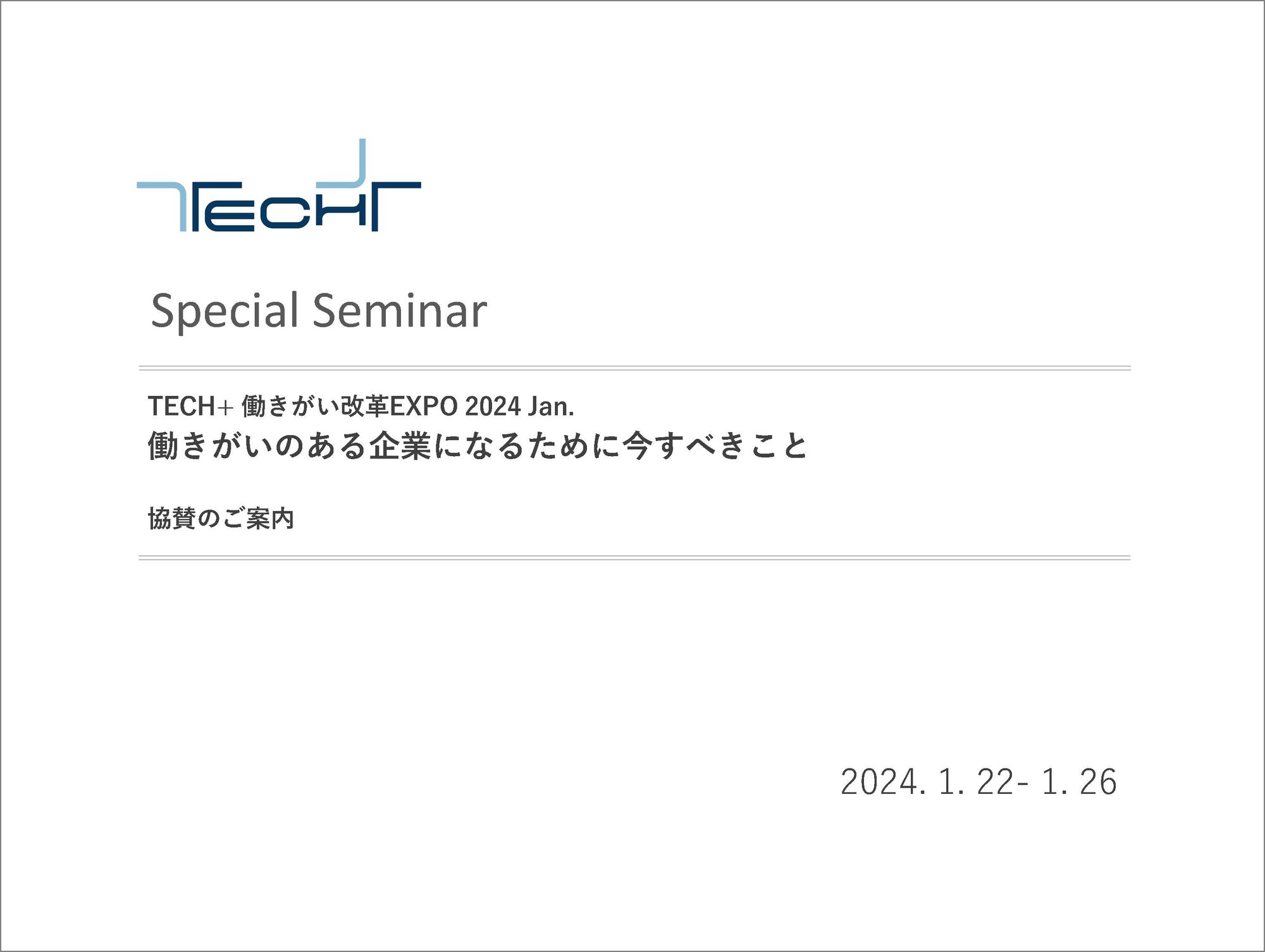 TECH+

Special Seminar

TECH+ 働きがい改革EXPO 2024 Jan.
働きがいのある企業になるために今すべきこと

協賛のご案内

2024. 1. 22- 1. 26